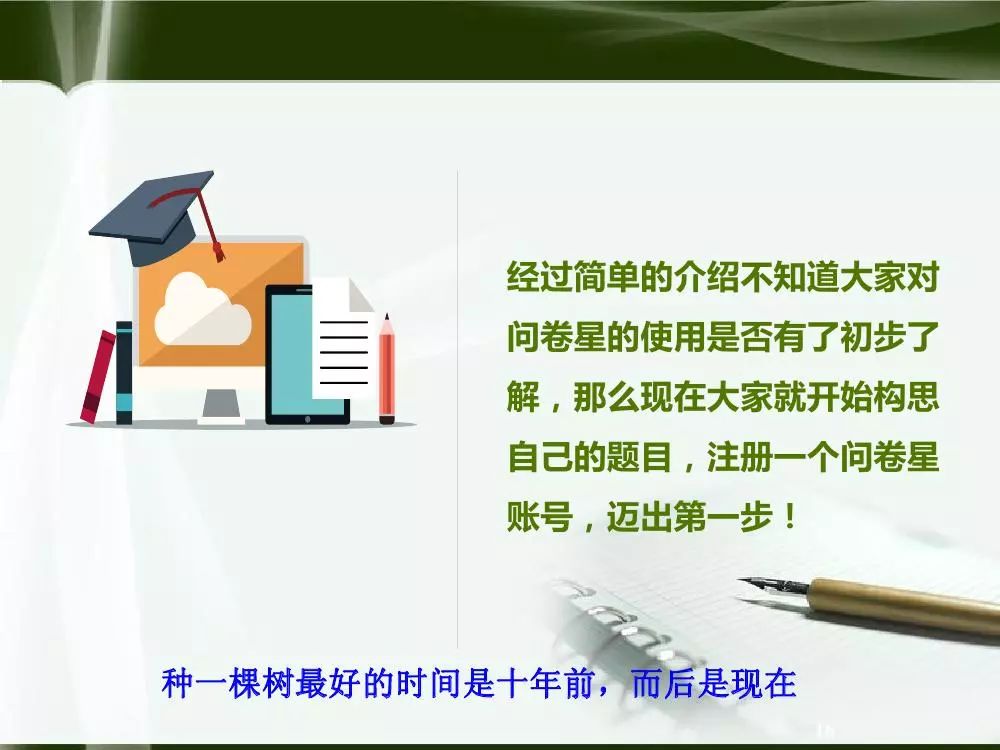 经过简单的介绍不知道大家对问卷星的使用是否有了初步了解，那么现在大家就开始构思自己的题目，注册一个问卷星账号，迈出第一步！

种一棵树最好的时间是十年前，而后是现在